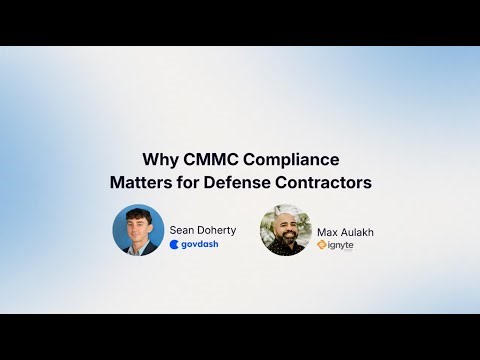 Why CMMC Compliance Matters for Defense Contractors

Sean Doherty
govdash

Max Aulakh
ignyte